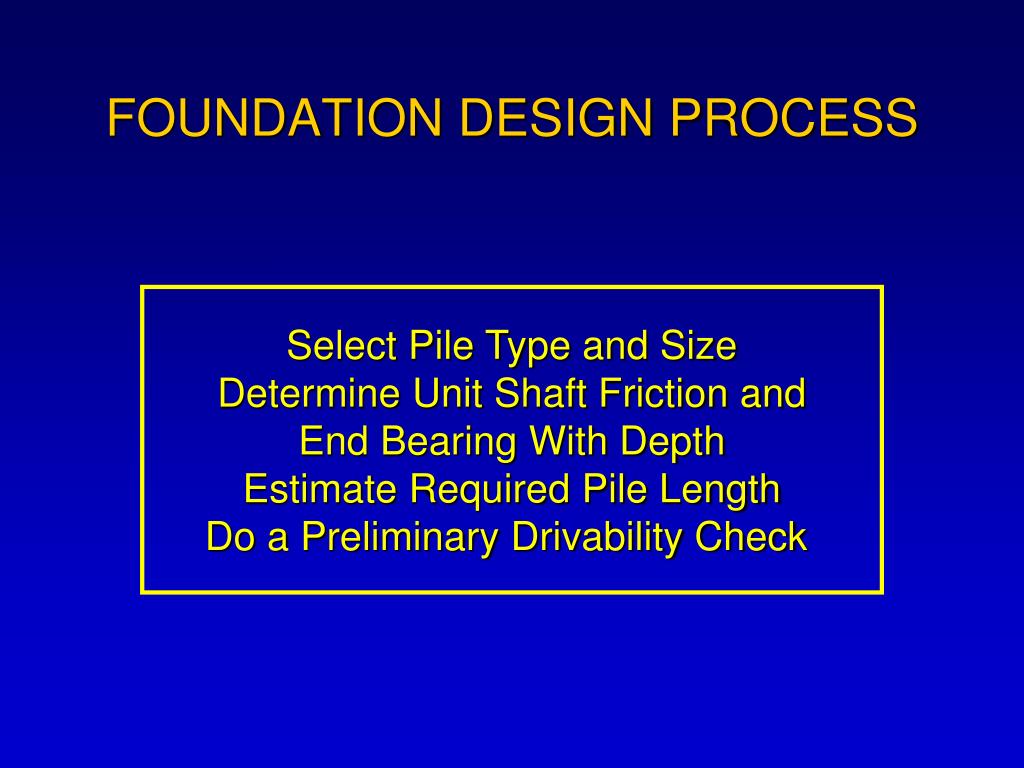 FOUNDATION DESIGN PROCESS

Select Pile Type and Size
Determine Unit Shaft Friction and End Bearing With Depth
Estimate Required Pile Length
Do a Preliminary Drivability Check